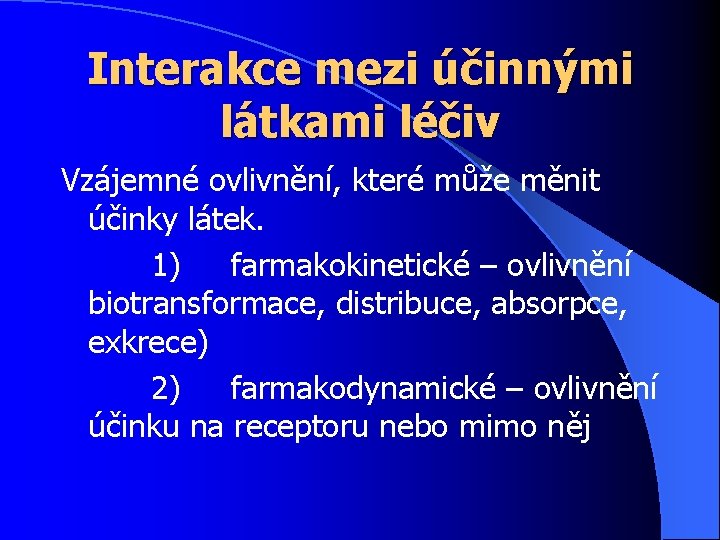 Interakce mezi účinnými látkami léčiv

Vzájemné ovlivnění, které může měnit účinky látek.

1) farmakokinetické – ovlivnění biotransformace, distribuce, absorpce, exkrece)

2) farmakodynamické – ovlivnění účinku na receptoru nebo mimo něj